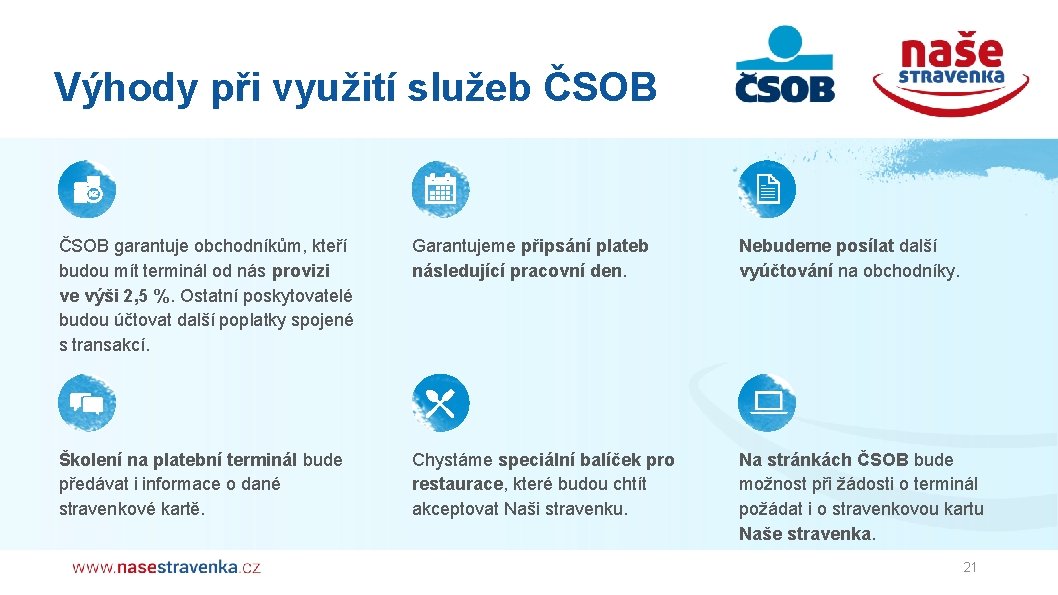 Výhody při využití služeb ČSOB

ČSOB

naše stravenka

ČSOB garantuje obchodníkům, kteří budou mít terminál od nás provizi ve výši 2,5 %. Ostatní poskytovatelé budou účtovat další poplatky spojené s transakcí.

Garantujeme připsání plateb následující pracovní den.

Nebudeme posílat další vyúčtování na obchodníky.

Školení na platební terminál bude předávat i informace o dané stravenkové kartě.

Chystáme speciální balíček pro restaurace, které budou chtít akceptovat Naši stravenku.

Na stránkách ČSOB bude možnost při žádosti o terminál požádat i o stravenkovou kartu Naše stravenka.

www.nasestravenka.cz

21